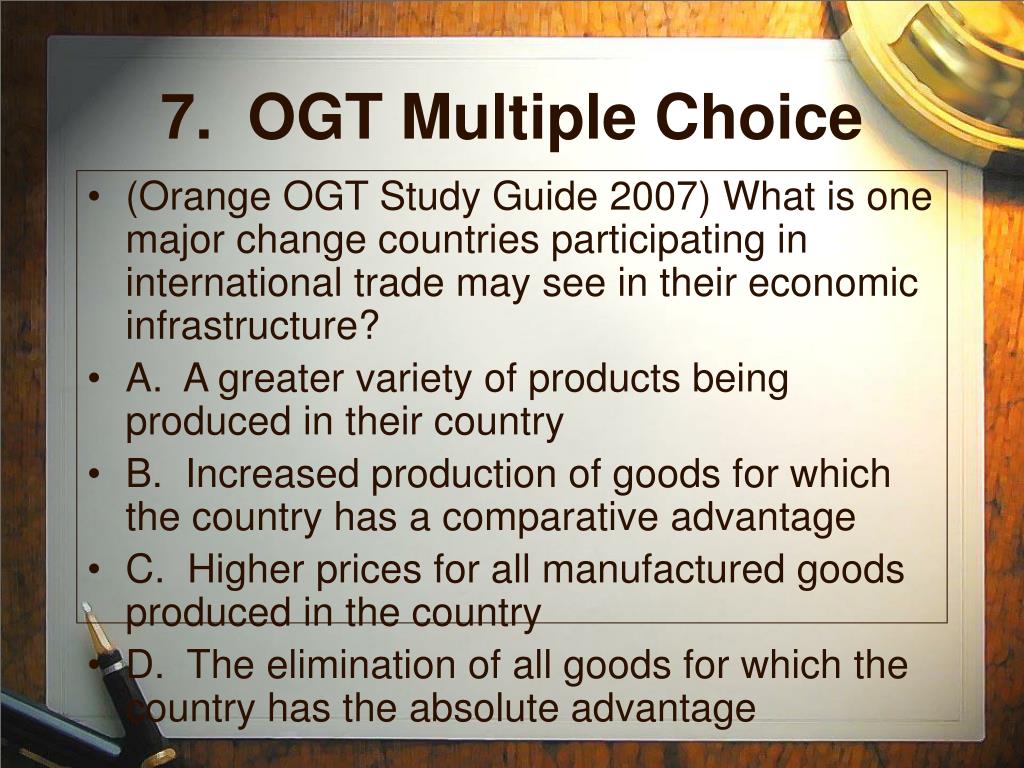 7. OGT Multiple Choice

• (Orange OGT Study Guide 2007) What is one major change countries participating in international trade may see in their economic infrastructure?
• A. A greater variety of products being produced in their country
• B. Increased production of goods for which the country has a comparative advantage
• C. Higher prices for all manufactured goods produced in the country
• D. The elimination of all goods for which the country has the absolute advantage